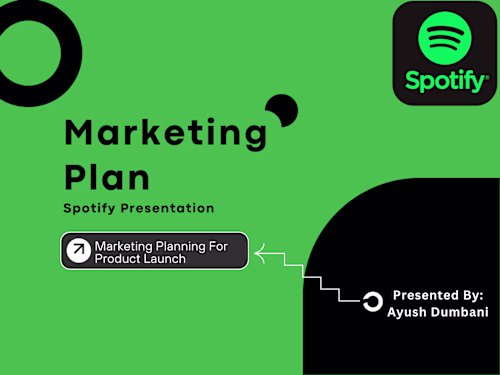 Spotify®

Marketing Plan

Spotify Presentation

Marketing Planning For Product Launch

Presented By:
Ayush Dumbani